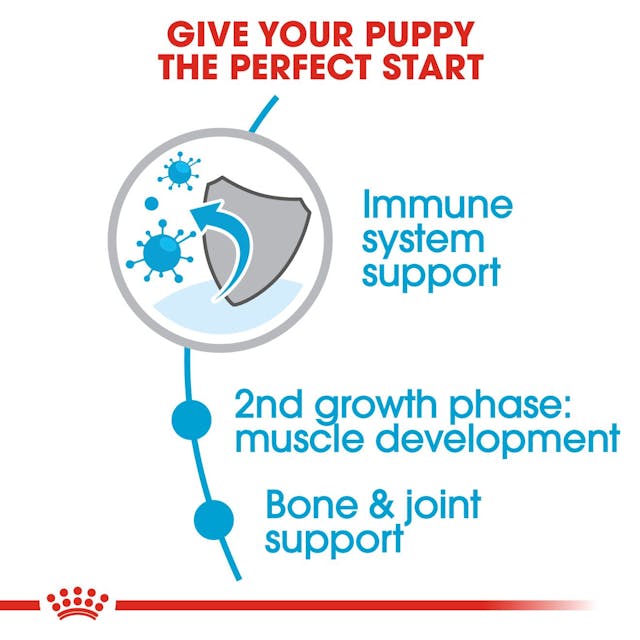 GIVE YOUR PUPPY
THE PERFECT START

Immune system support

2nd growth phase: muscle development

Bone & joint support